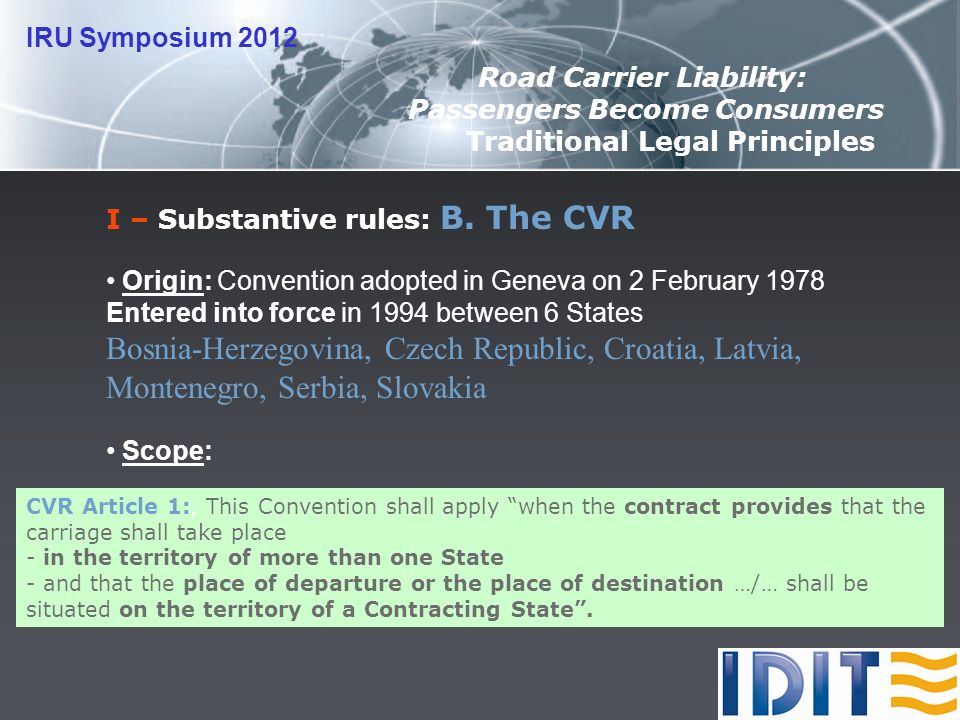 IRU Symposium 2012

Road Carrier Liability:
Passengers Become Consumers
Traditional Legal Principles

I – Substantive rules: B. The CVR

• Origin: Convention adopted in Geneva on 2 February 1978
Entered into force in 1994 between 6 States
Bosnia-Herzegovina, Czech Republic, Croatia, Latvia, Montenegro, Serbia, Slovakia

• Scope:

CVR Article 1: This Convention shall apply “when the contract provides that the carriage shall take place
- in the territory of more than one State
- and that the place of departure or the place of destination …/… shall be situated on the territory of a Contracting State”.

IDIT